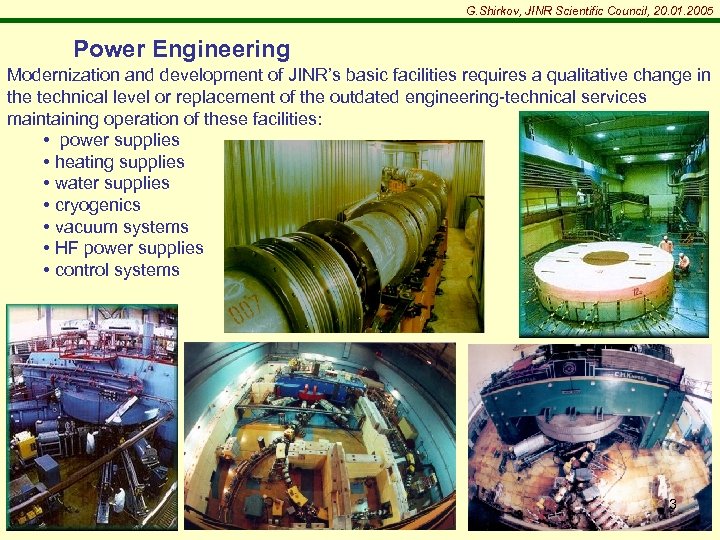 G.Shirkov, JINR Scientific Council, 20.01.2005

Power Engineering

Modernization and development of JINR's basic facilities requires a qualitative change in the technical level or replacement of the outdated engineering-technical services maintaining operation of these facilities:

• power supplies
• heating supplies
• water supplies
• cryogenics
• vacuum systems
• HF power supplies
• control systems

007

3